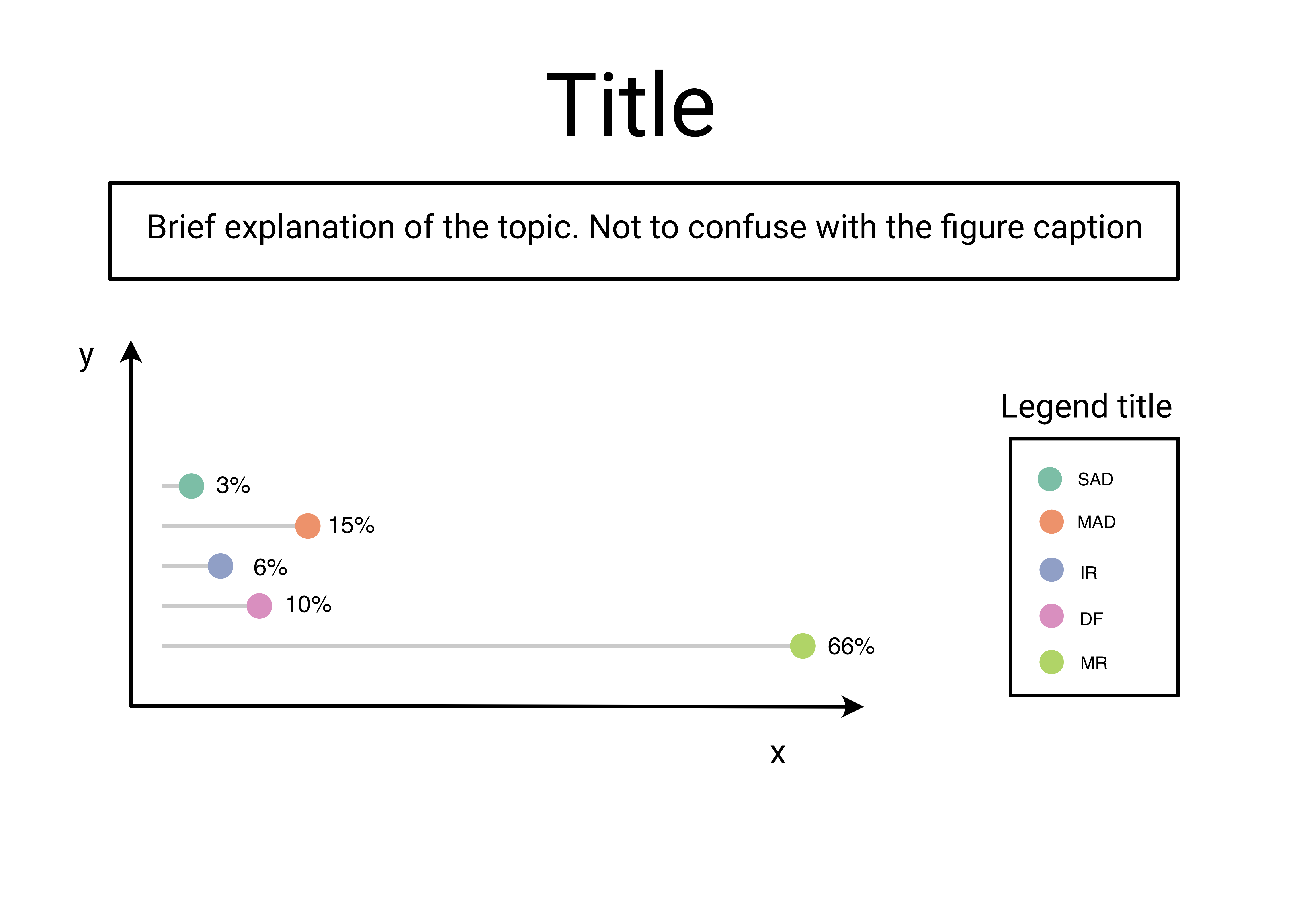 Title

Brief explanation of the topic. Not to confuse with the figure caption

y

3%

15%

6%

10%

66%

x

Legend title

SAD

MAD

IR

DF

MR